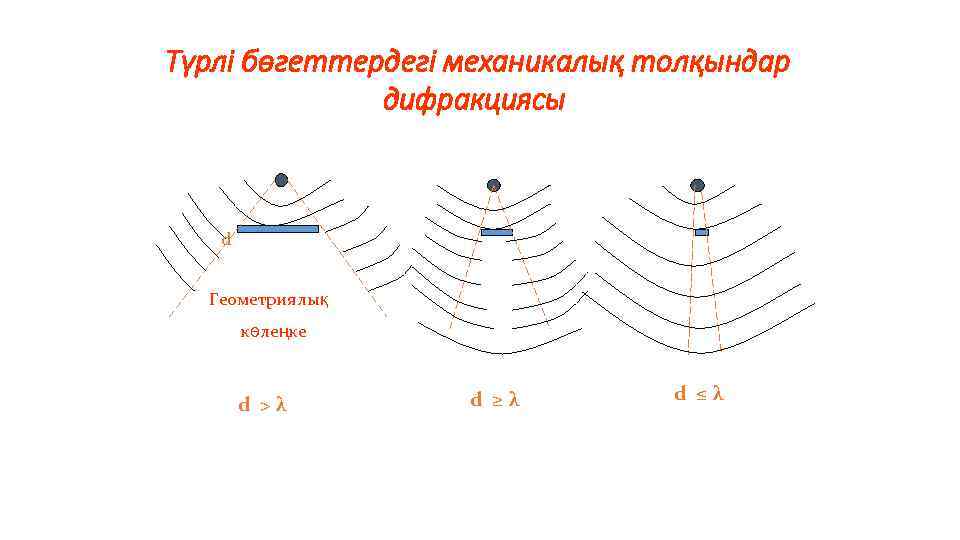 Түрлі бөгеттердегі механикалық толқындар дифракциясы

d

Геометриялық көлеңке

$d > \lambda$

$d \geq \lambda$

$d \leq \lambda$